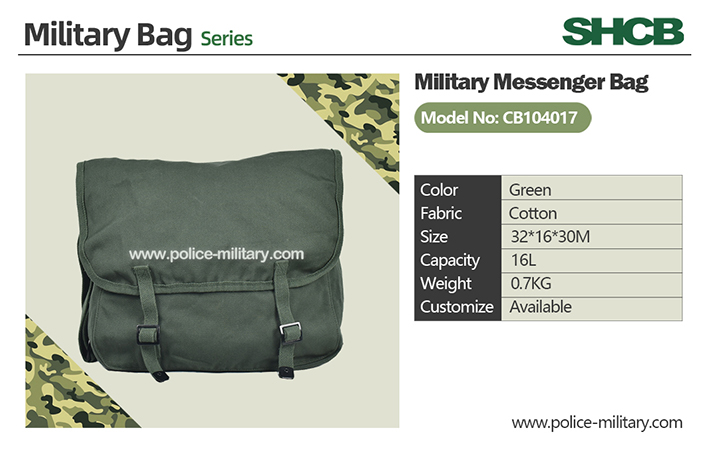 Military Bag Series

SHCB

www.police-military.com

Military Messenger Bag

Model No: CB104017

| Color | Green |
|---|---|
| Fabric | Cotton |
| Size | 32*16*30M |
| Capacity | 16L |
| Weight | 0.7KG |
| Customize | Available |

www.police-military.com